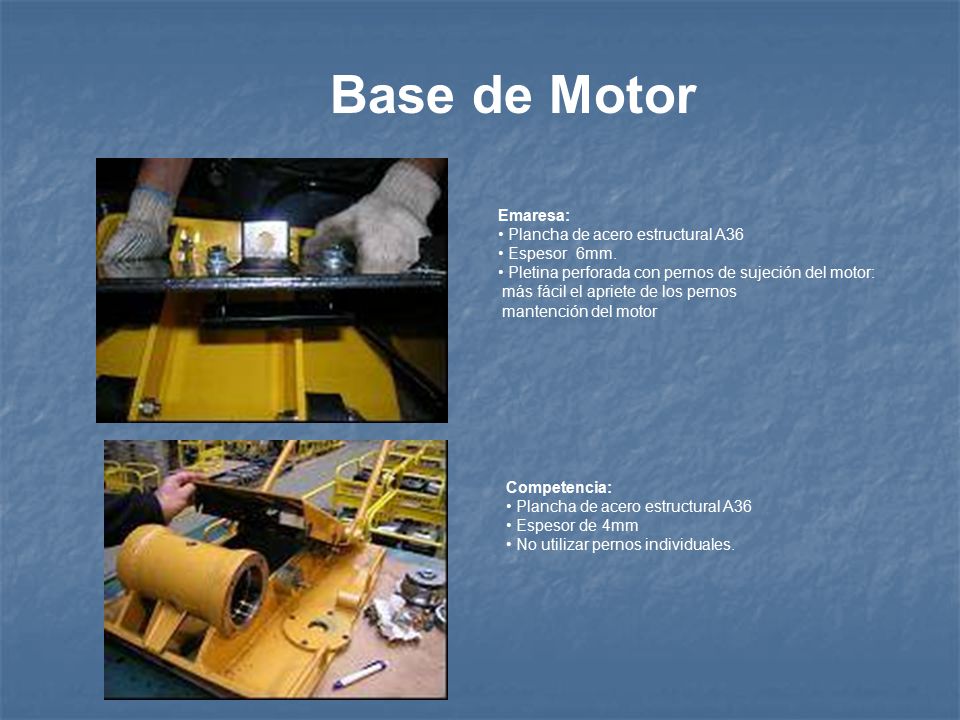 Base de Motor

Emaresa:
• Plancha de acero estructural A36
• Espesor 6mm.
• Pletina perforada con pernos de sujeción del motor: más fácil el apriete de los pernos mantención del motor

Competencia:
• Plancha de acero estructural A36
• Espesor de 4mm
• No utilizar pernos individuales.